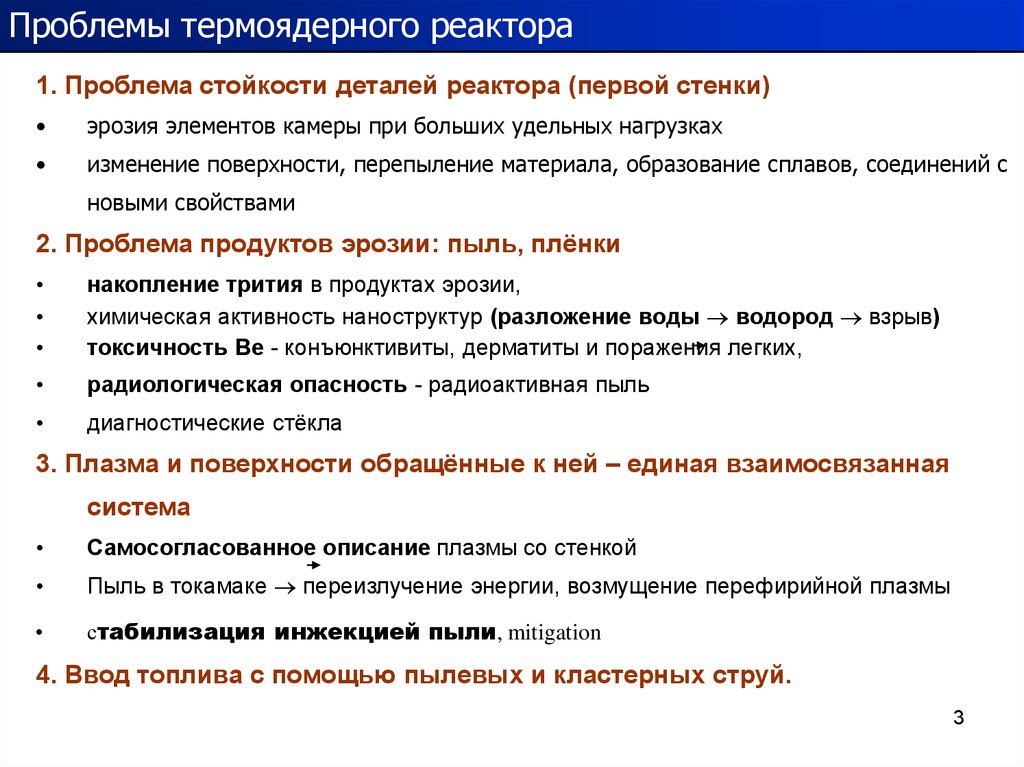 Проблемы термоядерного реактора

1. Проблема стойкости деталей реактора (первой стенки)

• эрозия элементов камеры при больших удельных нагрузках

• изменение поверхности, перепыление материала, образование сплавов, соединений с новыми свойствами

2. Проблема продуктов эрозии: пыль, плёнки

• накопление трития в продуктах эрозии,

• химическая активность наноструктур (разложение воды → водород → взрыв)

• токсичность Be - конъюнктивиты, дерматиты и поражения легких,

• радиологическая опасность - радиоактивная пыль

• диагностические стёкла

3. Плазма и поверхности обращённые к ней – единая взаимосвязанная система

• Самосогласованное описание плазмы со стенкой

• Пыль в токамаке → переизлучение энергии, возмущение перефирийной плазмы

• стабилизация инжекцией пыли, mitigation

4. Ввод топлива с помощью пылевых и кластерных струй.

3